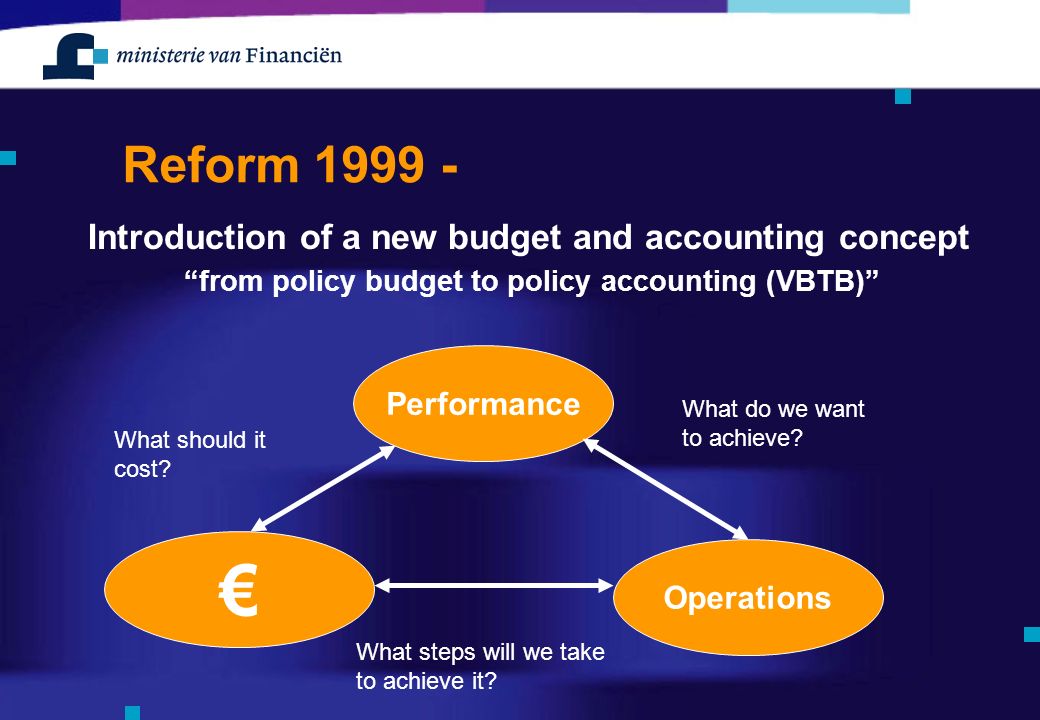 ministerie van Financiën

Reform 1999 -

Introduction of a new budget and accounting concept
“from policy budget to policy accounting (VBTB)”

Performance

What do we want to achieve?

What should it cost?

€

Operations

What steps will we take to achieve it?